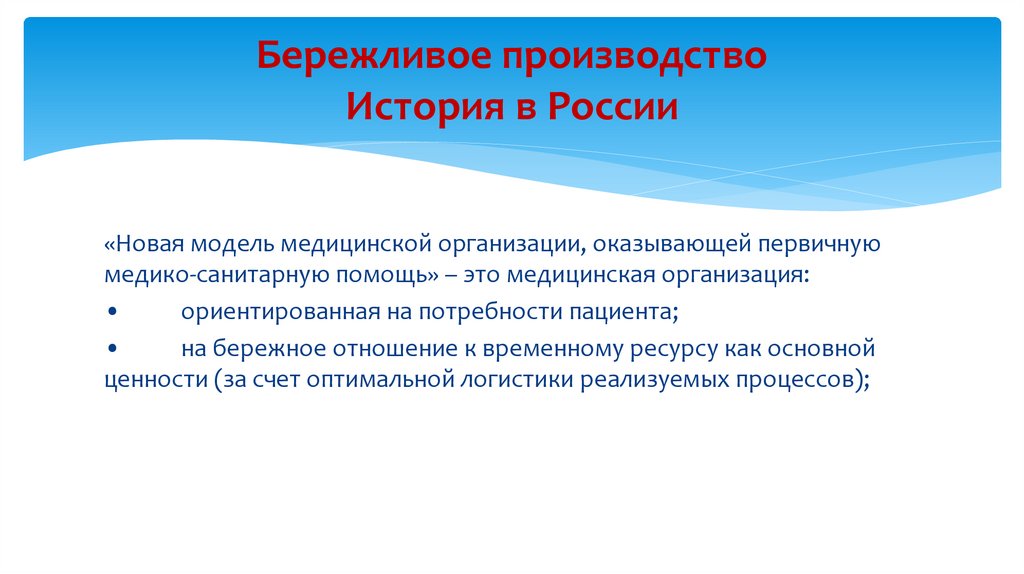 Бережливое производство
История в России

«Новая модель медицинской организации, оказывающей первичную медико-санитарную помощь» – это медицинская организация:

• ориентированная на потребности пациента;

• на бережное отношение к временному ресурсу как основной ценности (за счет оптимальной логистики реализуемых процессов);